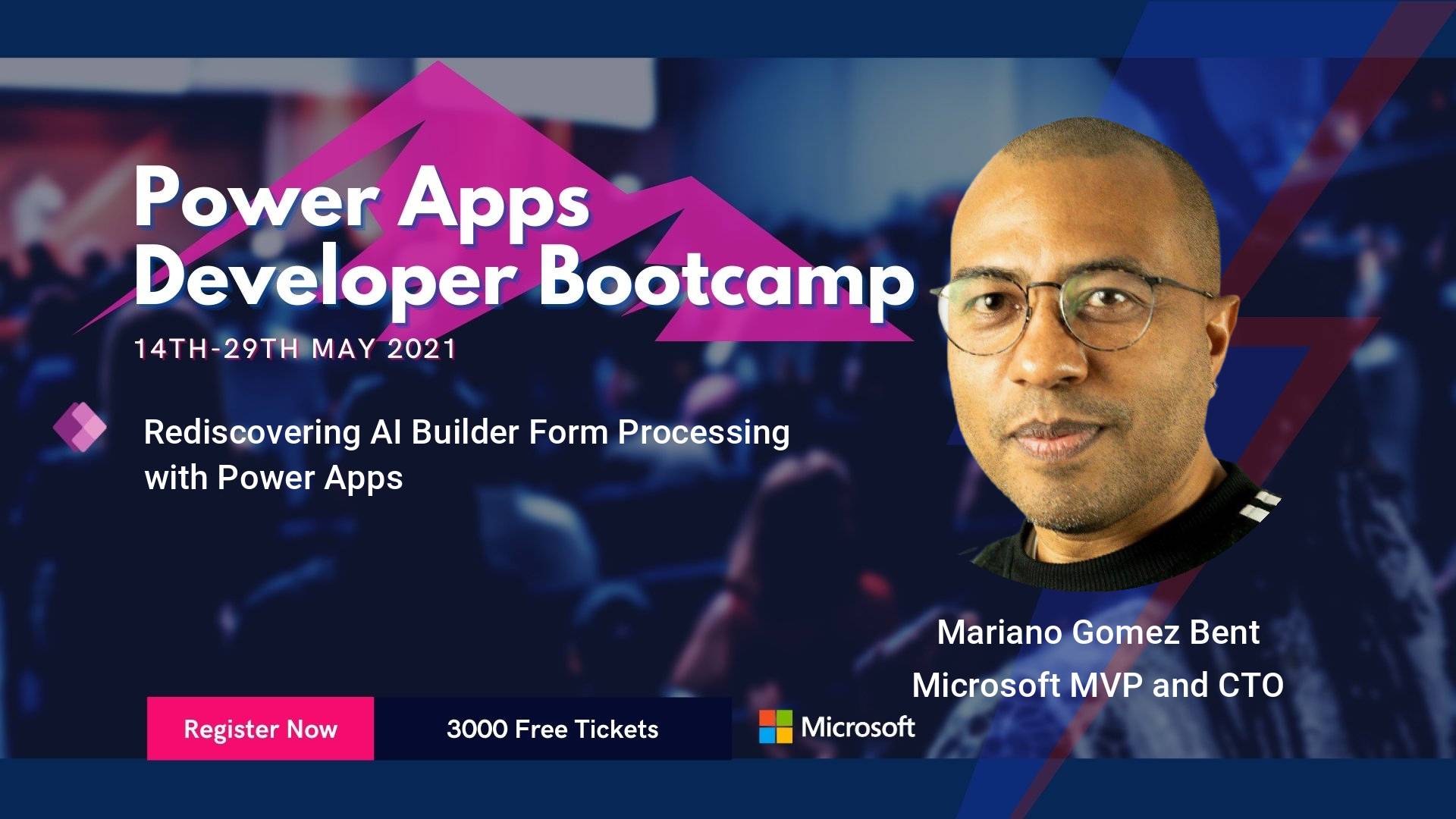 Power Apps
Developer Bootcamp

14TH-29TH MAY 2021

Rediscovering AI Builder Form Processing with Power Apps

Mariano Gomez Bent
Microsoft MVP and CTO

Register Now

3000 Free Tickets

Microsoft